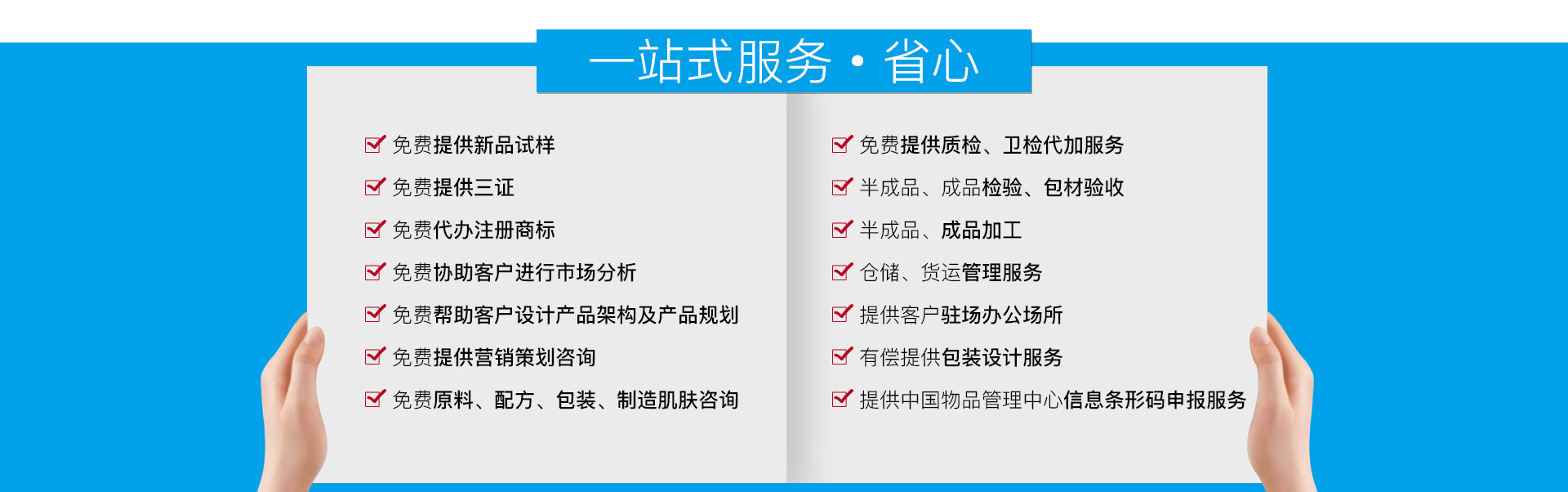 一站式服务 • 省心

免费提供新品试样
免费提供三证
免费代办注册商标
免费协助客户进行市场分析
免费帮助客户设计产品架构及产品规划
免费提供营销策划咨询
免费原料、配方、包装、制造肌肤咨询

免费提供质检、卫检代加服务
半成品、成品检验、包材验收
半成品、成品加工
仓储、货运管理服务
提供客户驻场办公场所
有偿提供包装设计服务
提供中国物品管理中心信息条形码申报服务